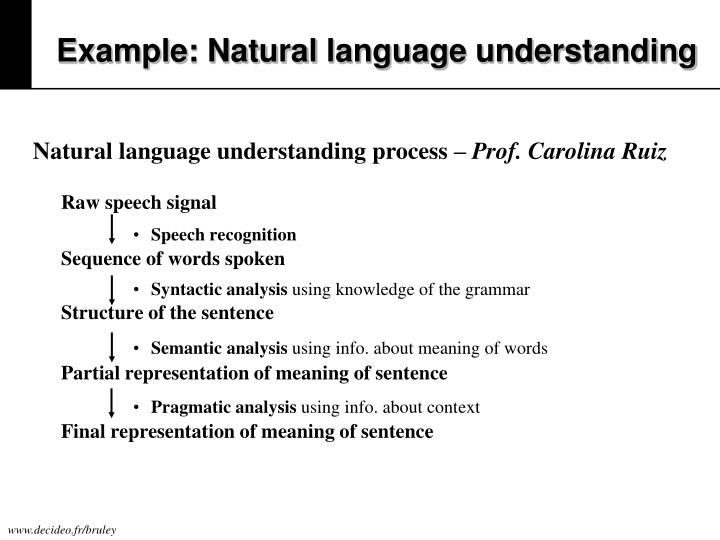 Example: Natural language understanding

Natural language understanding process – Prof. Carolina Ruiz

Raw speech signal

• Speech recognition

Sequence of words spoken

• Syntactic analysis using knowledge of the grammar

Structure of the sentence

• Semantic analysis using info. about meaning of words

Partial representation of meaning of sentence

• Pragmatic analysis using info. about context

Final representation of meaning of sentence

www.decideo.fr/bruley